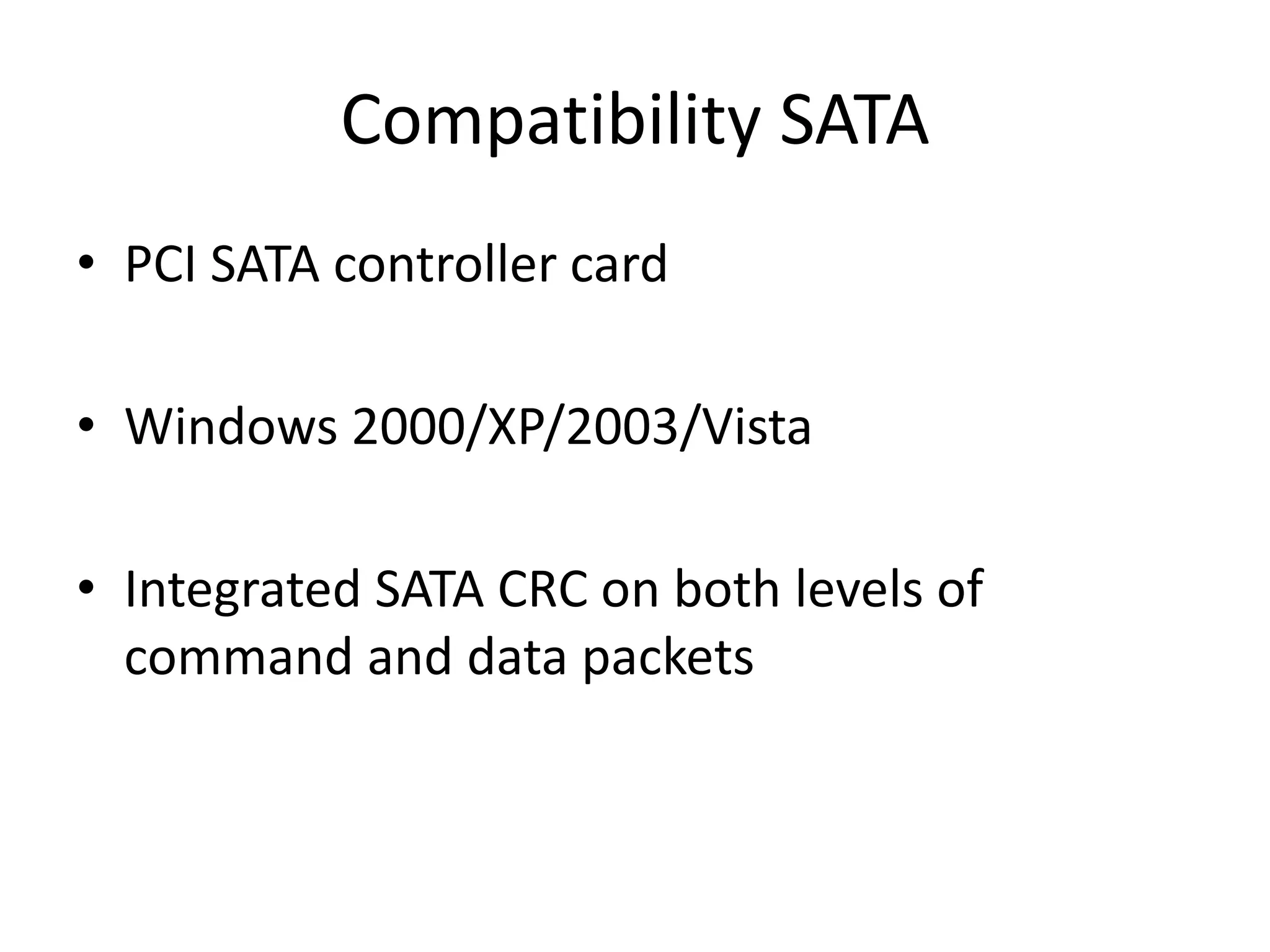 Compatibility SATA

• PCI SATA controller card

• Windows 2000/XP/2003/Vista

• Integrated SATA CRC on both levels of command and data packets